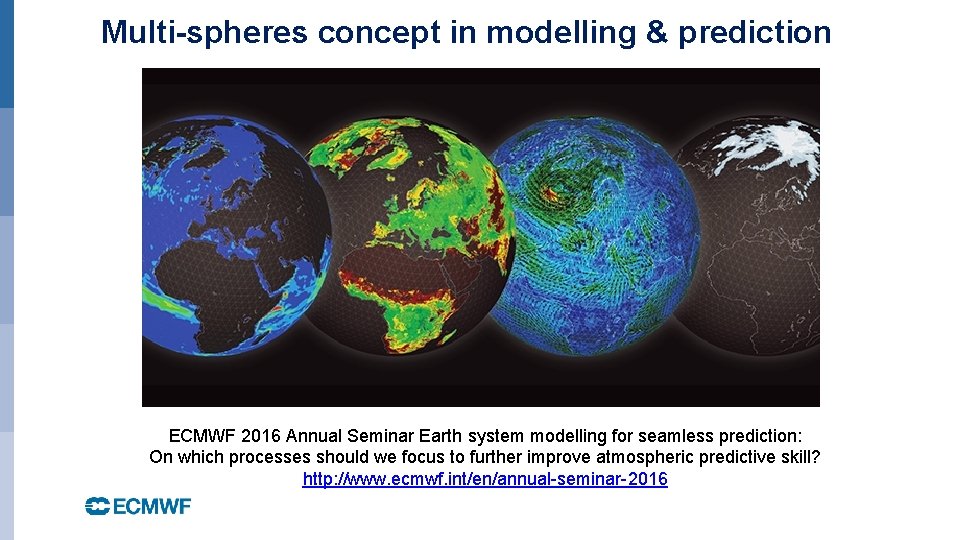 Multi-spheres concept in modelling & prediction

ECMWF 2016 Annual Seminar Earth system modelling for seamless prediction: On which processes should we focus to further improve atmospheric predictive skill?
http://www.ecmwf.int/en/annual-seminar-2016

ECMWF